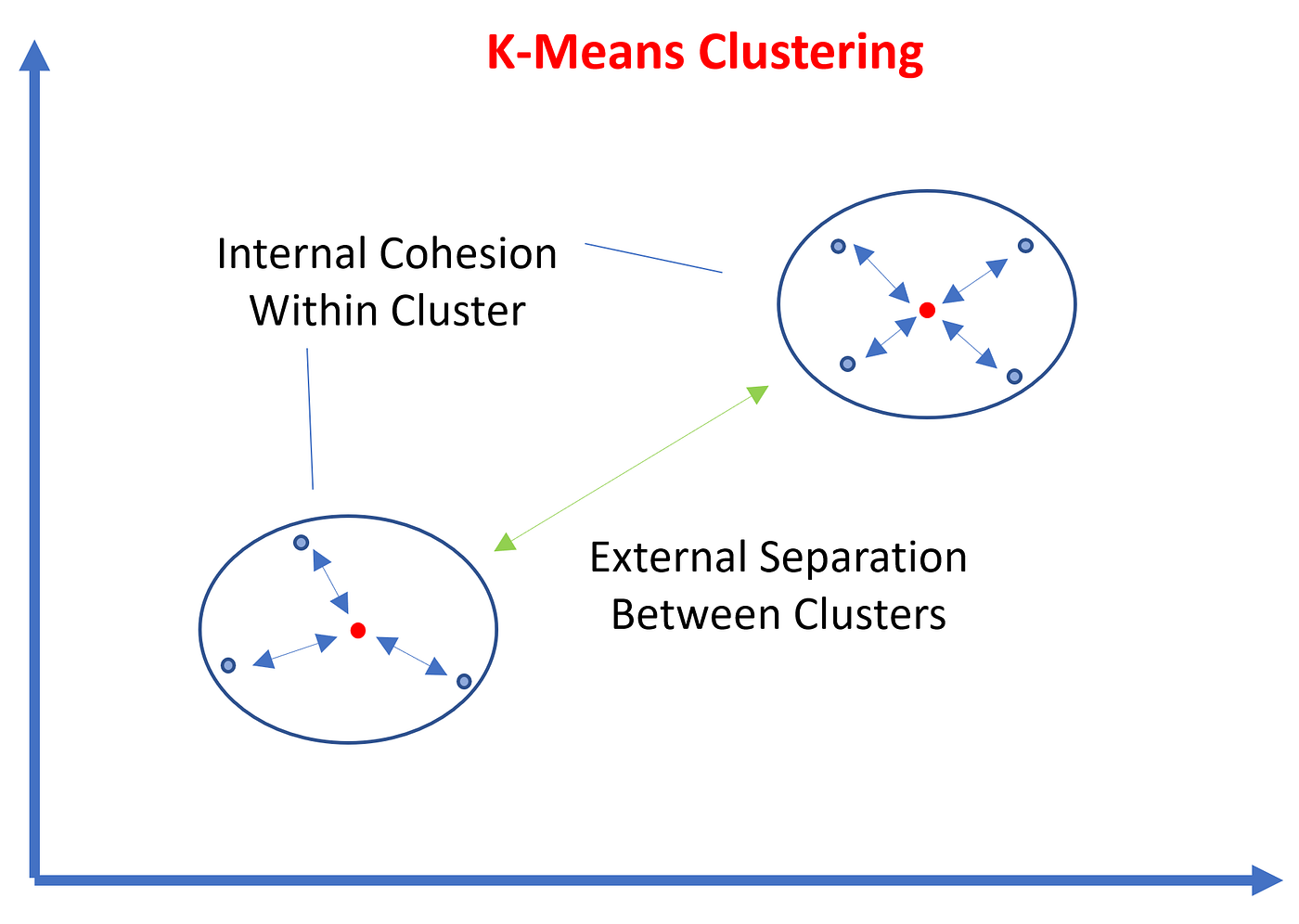 K-Means Clustering

Internal Cohesion Within Cluster

External Separation Between Clusters